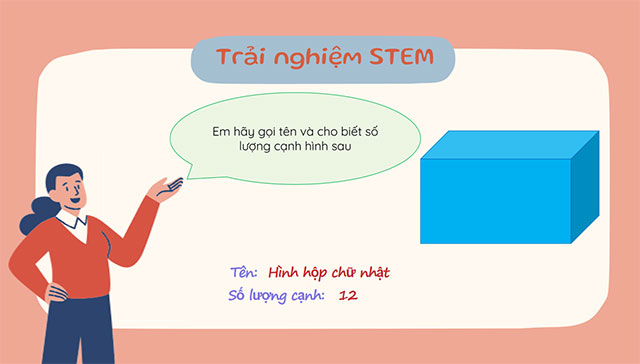 Trải nghiệm STEM

Em hãy gọi tên và cho biết số lượng cạnh hình sau

Tên: Hình hộp chữ nhật
Số lượng cạnh: 12